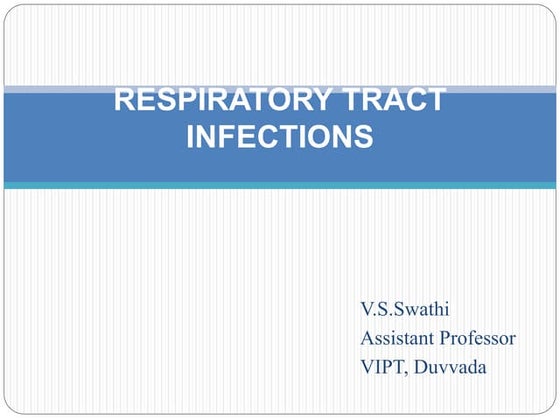 RESPIRATORY TRACT INFECTIONS

V.S.Swathi
Assistant Professor
VIPT, Duvvada